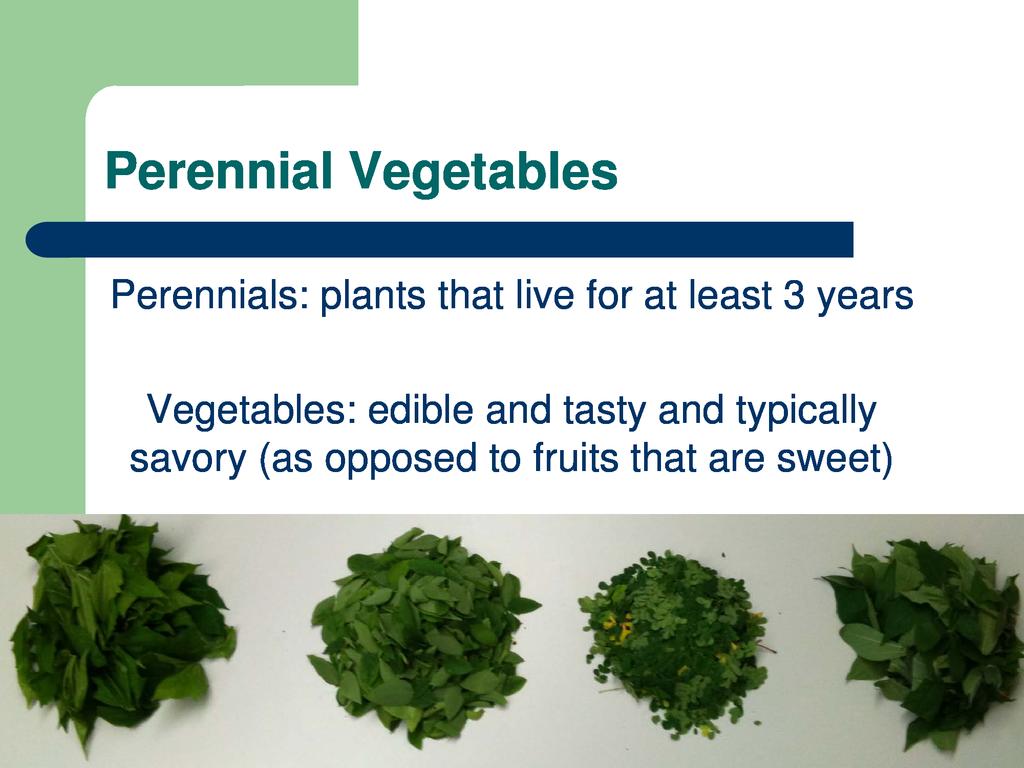 Perennial Vegetables

Perennials: plants that live for at least 3 years

Vegetables: edible and tasty and typically savory (as opposed to fruits that are sweet)